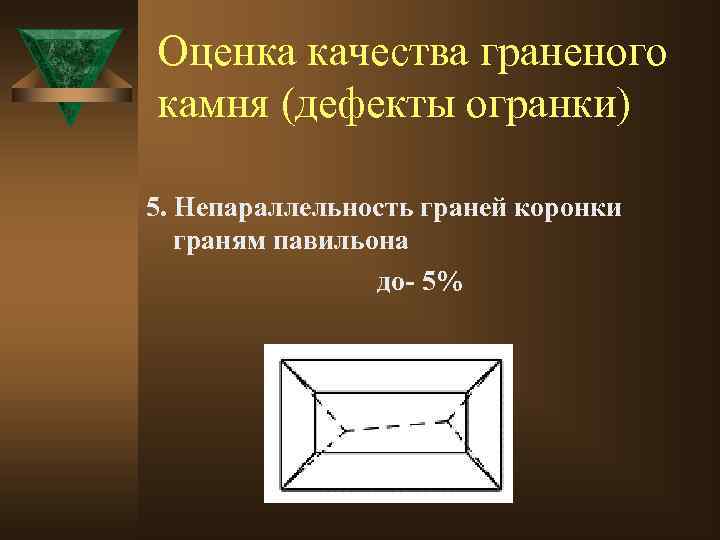 Оценка качества граненого камня (дефекты огранки)

5. Непараллельность граней коронки граням павильона

до- 5%